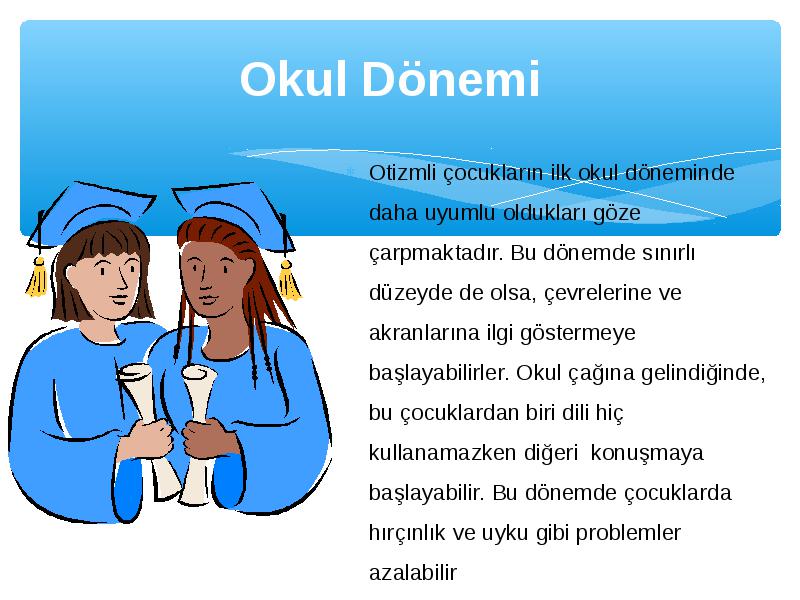 Okul Dönemi

Otizmli çocukların ilk okul döneminde daha uyumlu oldukları göze çarpmaktadır. Bu dönemde sınırlı düzeyde de olsa, çevrelerine ve akranlarına ilgi göstermeye başlayabilirler. Okul çağına gelindiğinde, bu çocuklardan biri dili hiç kullanamazken diğeri konuşmaya başlayabilir. Bu dönemde çocuklarda hırçınlık ve uyku gibi problemler azalabilir